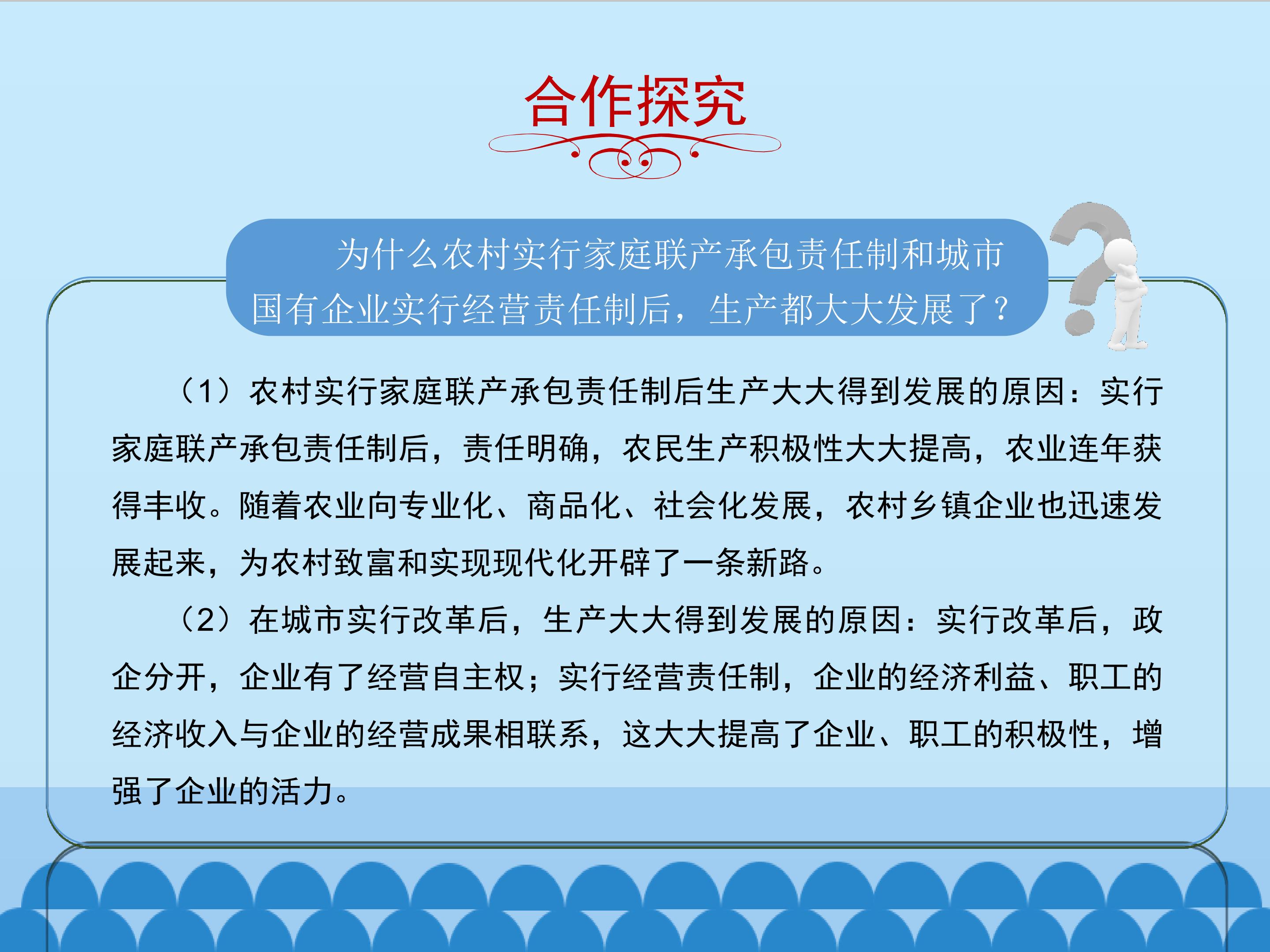 合作探究

为什么农村实行家庭联产承包责任制和城市国有企业实行经营责任制后，生产都大大发展了?

（1）农村实行家庭联产承包责任制后生产大大得到发展的原因：实行家庭联产承包责任制后，责任明确，农民生产积极性大大提高，农业连年获得丰收。随着农业向专业化、商品化、社会化发展，农村乡镇企业也迅速发展起来，为农村致富和实现现代化开辟了一条新路。

（2）在城市实行改革后，生产大大得到发展的原因：实行改革后，政企分开，企业有了经营自主权；实行经营责任制，企业的经济利益、职工的经济收入与企业的经营成果相联系，这大大提高了企业、职工的积极性，增强了企业的活力。